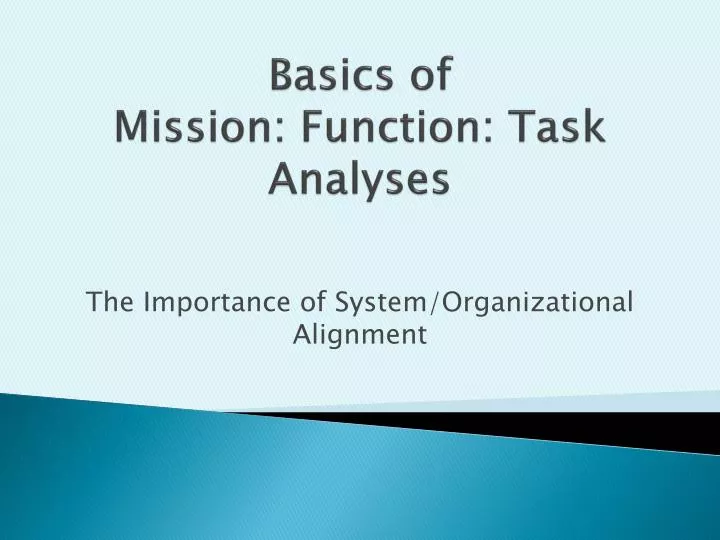 Basics of
Mission: Function: Task Analyses

The Importance of System/Organizational Alignment